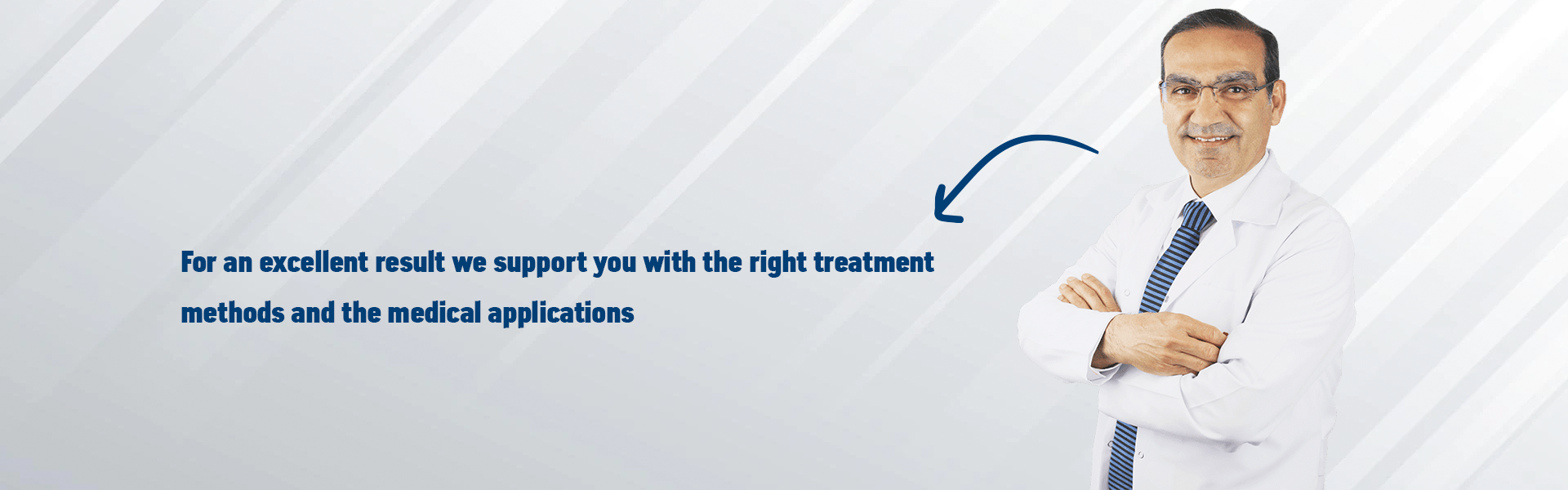 For an excellent result we support you with the right treatment methods and the medical applications